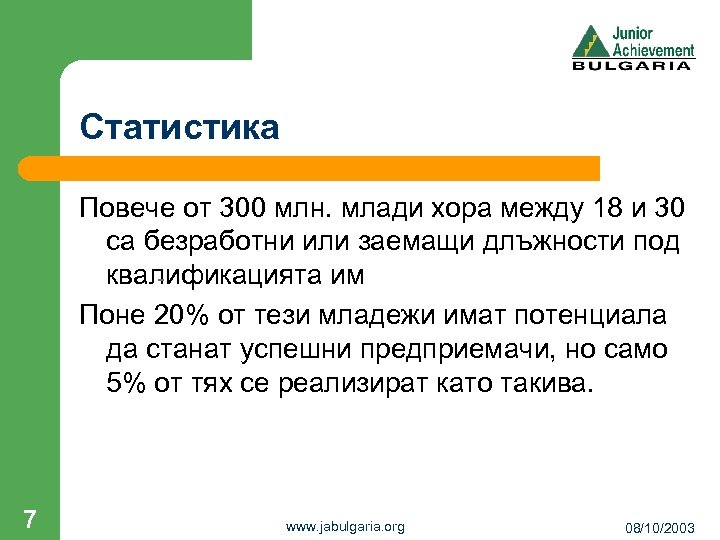 Junior Achievement
BULGARIA

Статистика

Повече от 300 млн. млади хора между 18 и 30 са безработни или заемащи длъжности под квалификацията им

Поне 20% от тези младежи имат потенциала да станат успешни предприемачи, но само 5% от тях се реализират като такива.

7

www.jabulgaria.org

08/10/2003